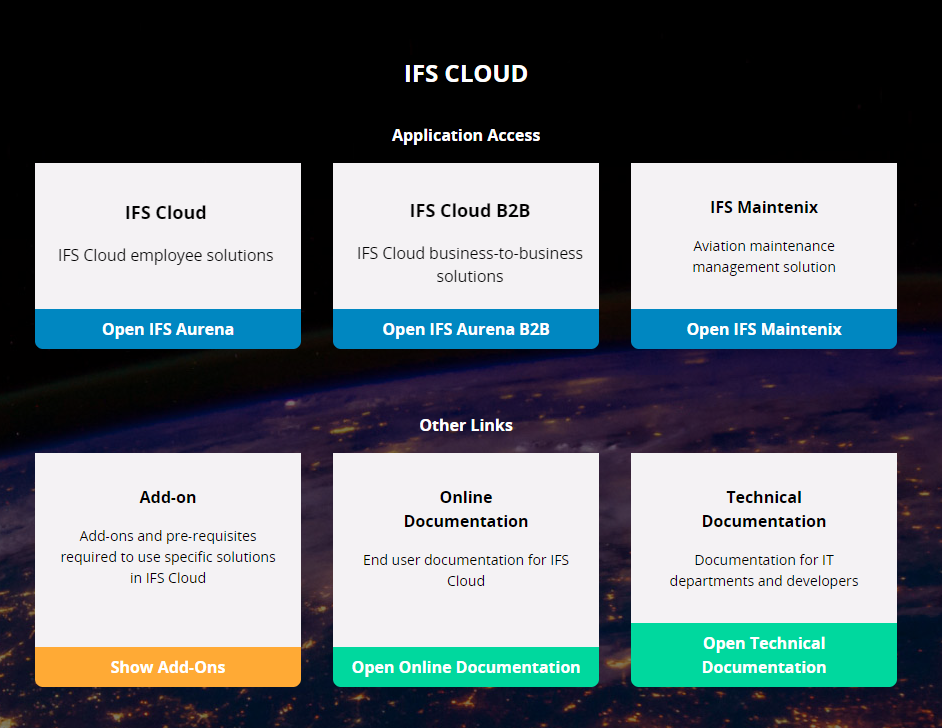 IFS CLOUD

Application Access

IFS Cloud

IFS Cloud employee solutions

Open IFS Aurena

IFS Cloud B2B

IFS Cloud business-to-business solutions

Open IFS Aurena B2B

IFS Maintenix

Aviation maintenance management solution

Open IFS Maintenix

Other Links

Add-on

Add-ons and pre-requisites required to use specific solutions in IFS Cloud

Show Add-Ons

Online Documentation

End user documentation for IFS Cloud

Open Online Documentation

Technical Documentation

Documentation for IT departments and developers

Open Technical Documentation